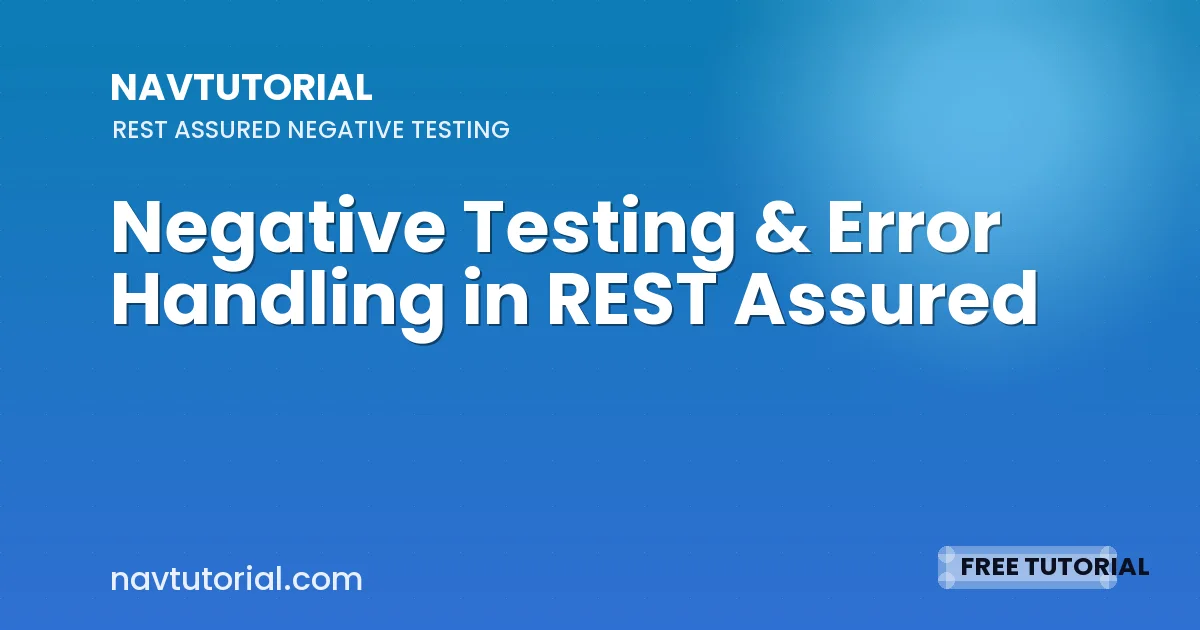 NAVTUTORIAL
REST ASSURED NEGATIVE TESTING

Negative Testing & Error Handling in REST Assured

navtutorial.com

FREE TUTORIAL